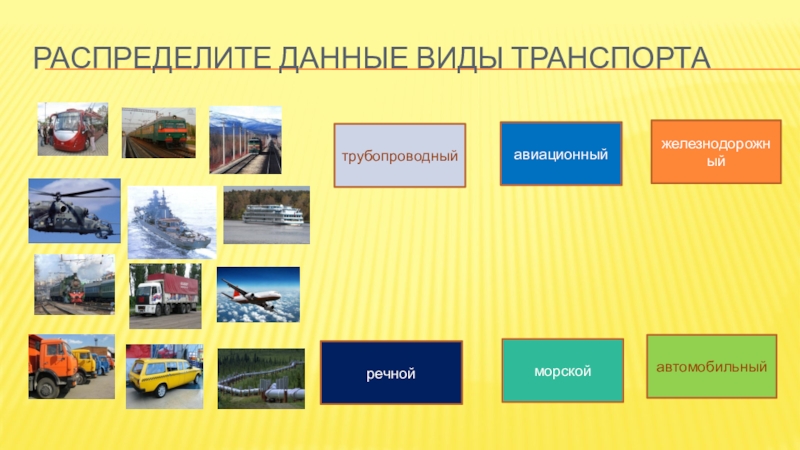 РАСПРЕДЕЛИТЕ ДАННЫЕ ВИДЫ ТРАНСПОРТА

трубопроводный

авиационный

железнодорожный

речной

морской

автомобильный